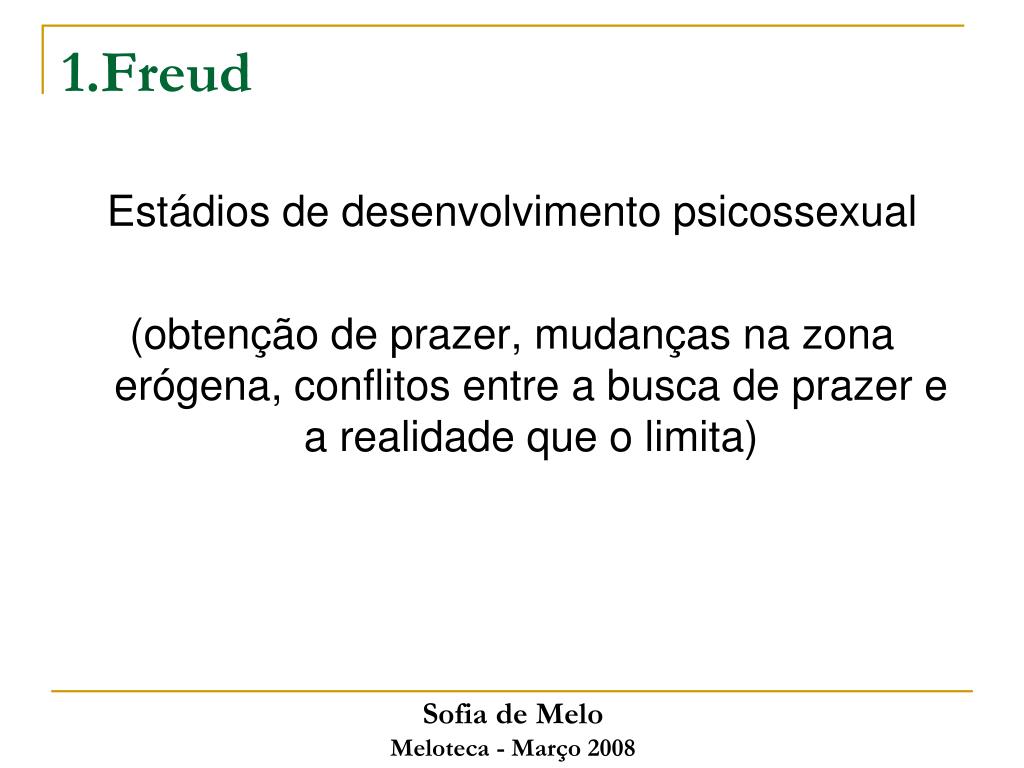 1.Freud

Estádios de desenvolvimento psicossexual

(obtenção de prazer, mudanças na zona erógena, conflitos entre a busca de prazer e a realidade que o limita)

Sofia de Melo
Meloteca - Março 2008